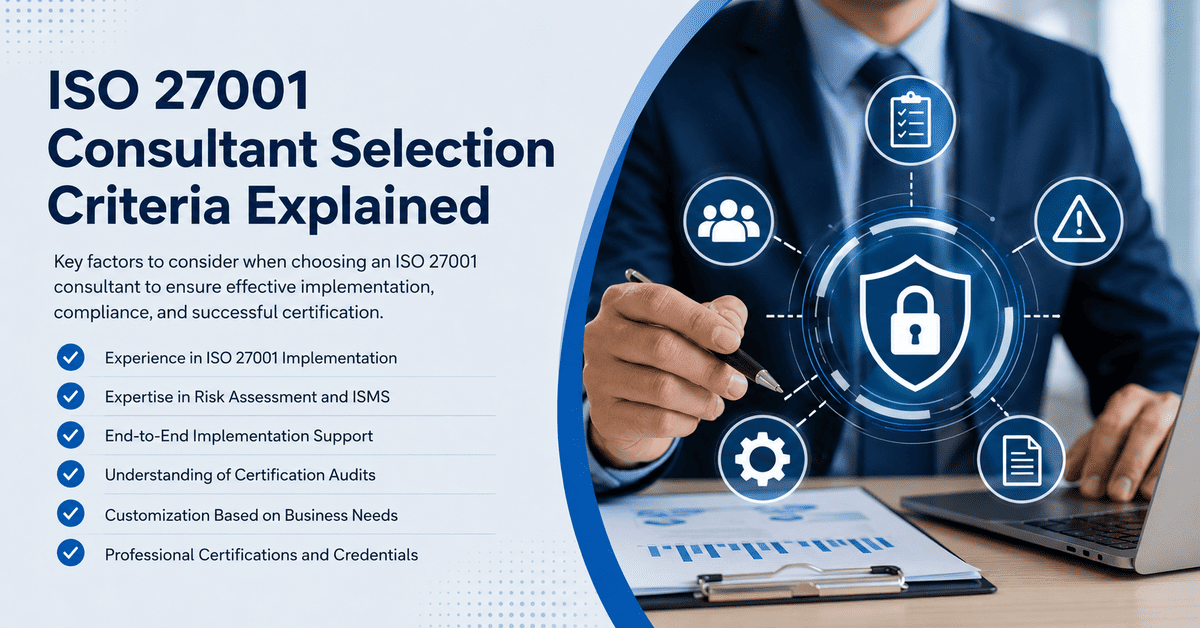 ISO 27001 Consultant Selection Criteria Explained

Key factors to consider when choosing an ISO 27001 consultant to ensure effective implementation, compliance, and successful certification.

Experience in ISO 27001 Implementation

Expertise in Risk Assessment and ISMS

End-to-End Implementation Support

Understanding of Certification Audits

Customization Based on Business Needs

Professional Certifications and Credentials